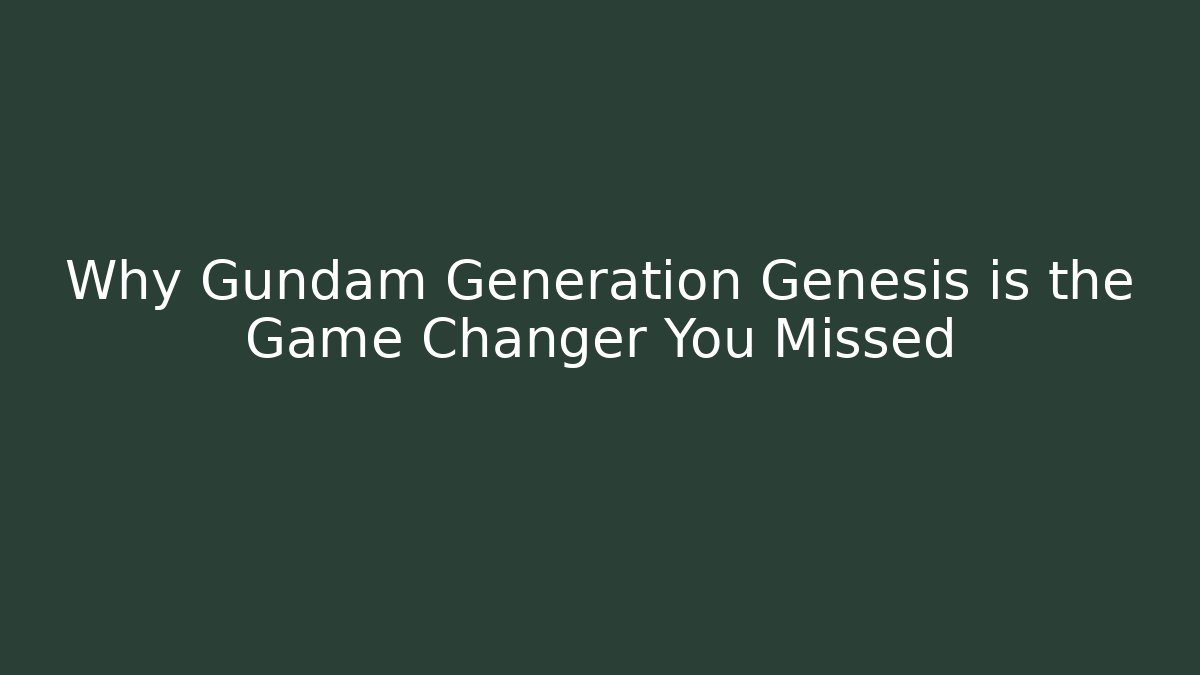 Why Gundam Generation Genesis is the Game Changer You Missed